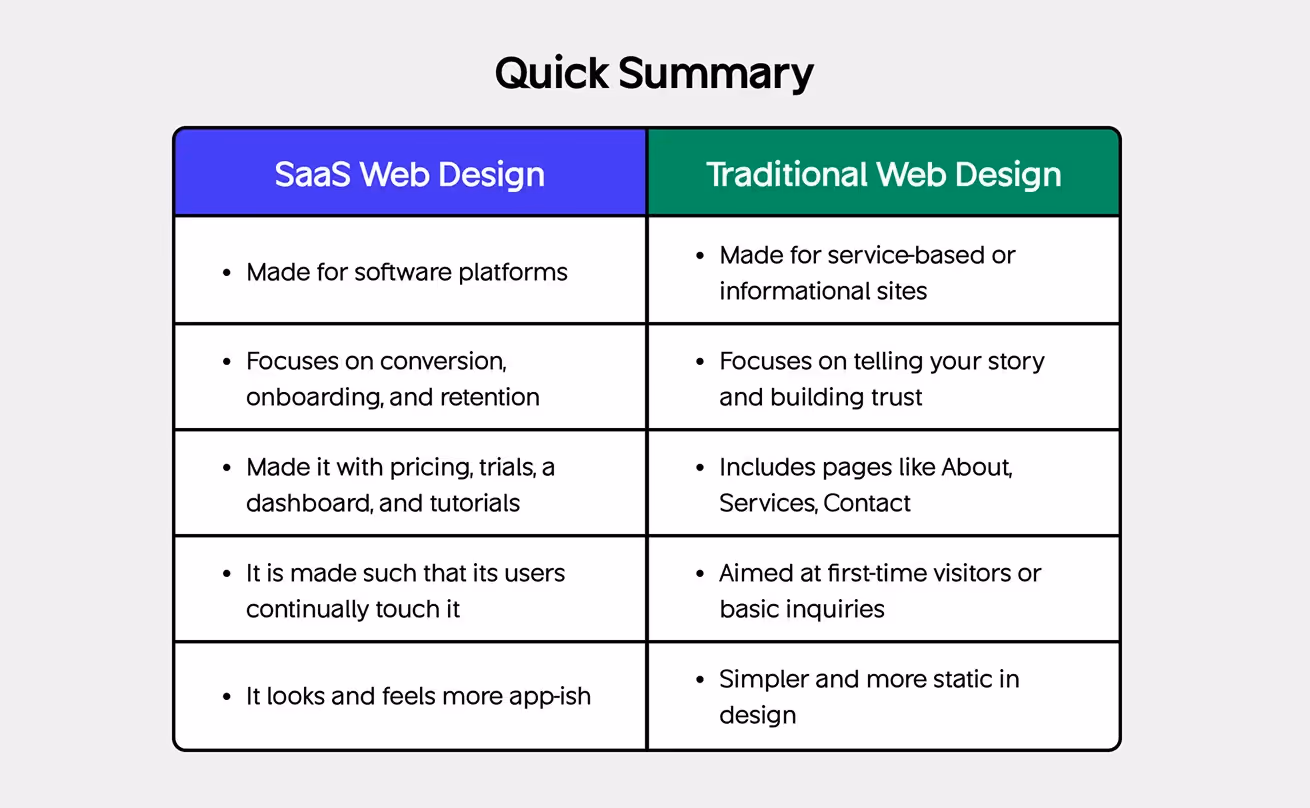 Quick Summary

| SaaS Web Design | Traditional Web Design |
|---|---|
| • Made for software platforms | • Made for service-based or informational sites |
| • Focuses on conversion, onboarding, and retention | • Focuses on telling your story and building trust |
| • Made it with pricing, trials, a dashboard, and tutorials | • Includes pages like About, Services, Contact |
| • It is made such that its users continually touch it | • Aimed at first-time visitors or basic inquiries |
| • It looks and feels more app-ish | • Simpler and more static in design |